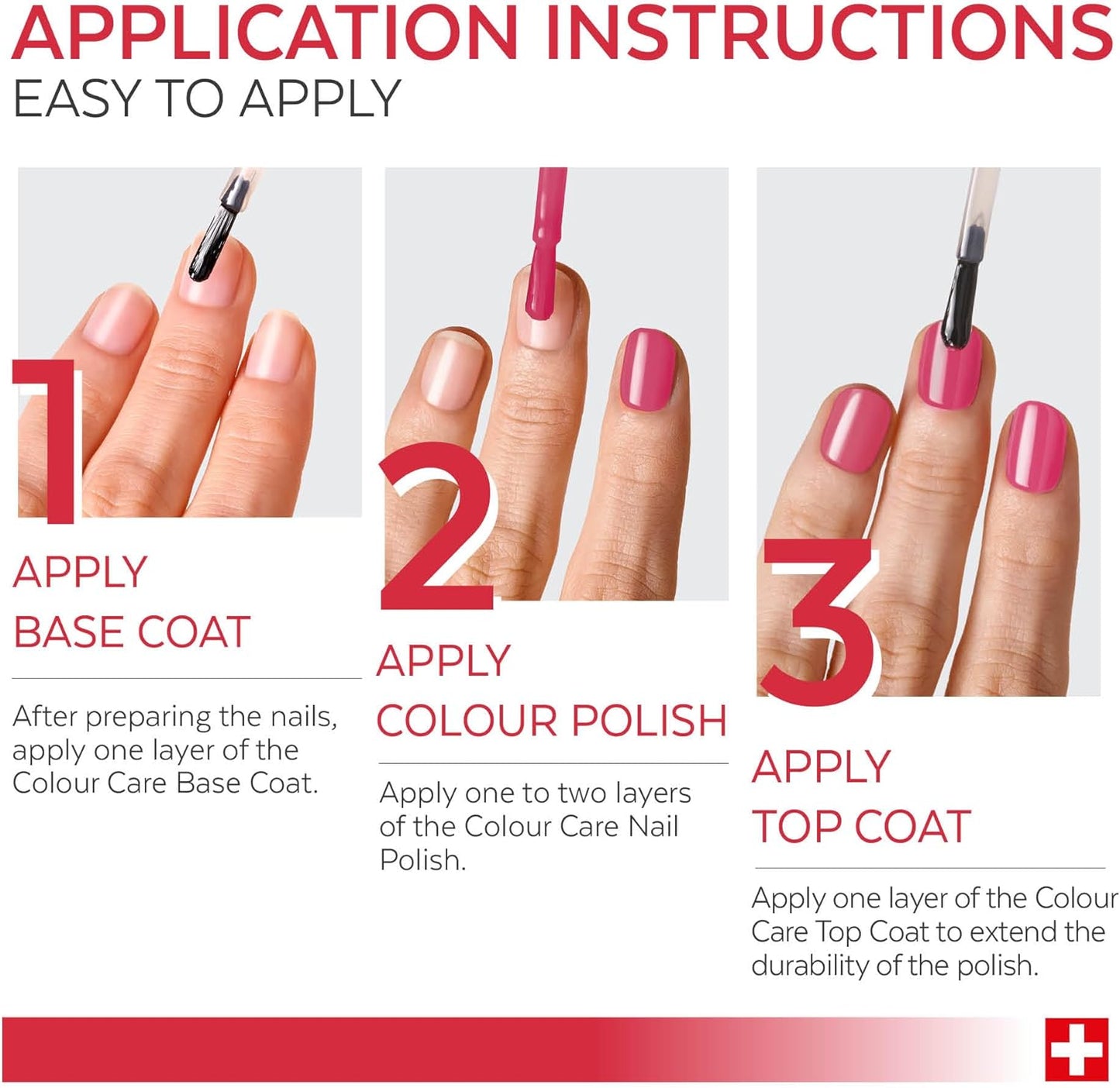 APPLICATION INSTRUCTIONS
EASY TO APPLY

1
APPLY
BASE COAT

After preparing the nails, apply one layer of the Colour Care Base Coat.

2
APPLY
COLOUR POLISH

Apply one to two layers of the Colour Care Nail Polish.

3
APPLY
TOP COAT

Apply one layer of the Colour Care Top Coat to extend the durability of the polish.